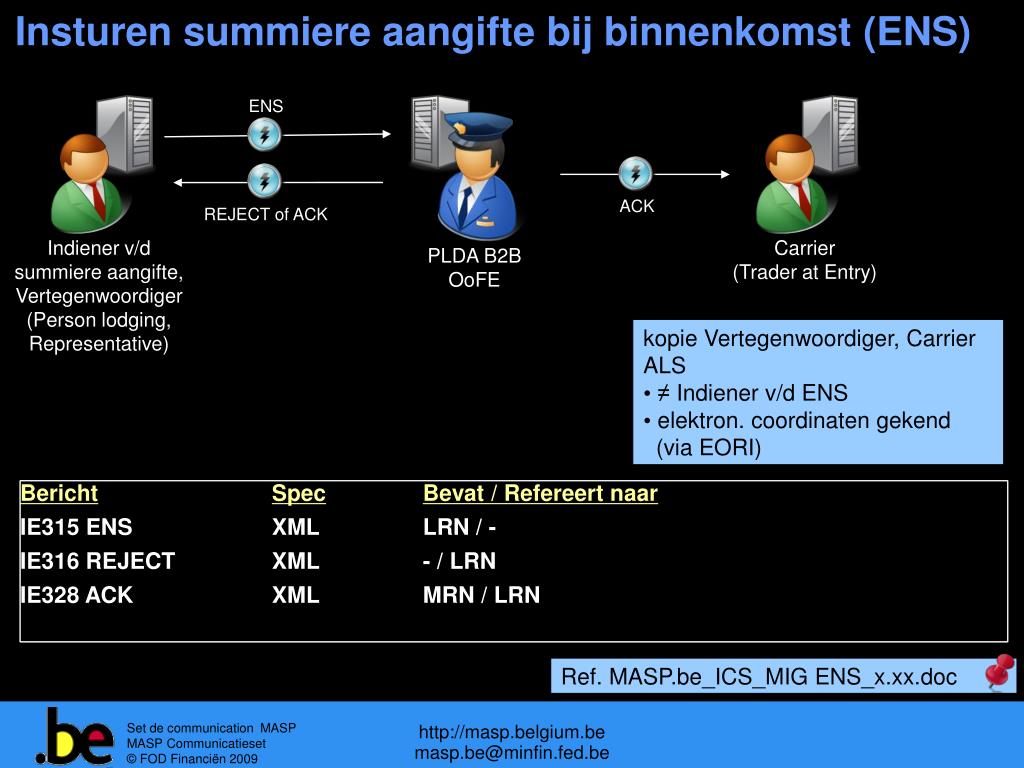 Insturen summiere aangifte bij binnenkomst (ENS)

ENS

REJECT of ACK

ACK

Indiener v/d summiere aangifte, Vertegenwoordiger (Person lodging, Representative)

PLDA B2B OoFE

Carrier (Trader at Entry)

kopie Vertegenwoordiger, Carrier ALS
• ≠ Indiener v/d ENS
• elektron. coordinaten gekend (via EORI)

| Bericht | Spec | Bevat / Refereert naar |
|---|---|---|
| IE315 ENS | XML | LRN / - |
| IE316 REJECT | XML | - / LRN |
| IE328 ACK | XML | MRN / LRN |

Ref. MASP.be_ICS_MIG ENS_x.xx.doc

.be

Set de communication MASP
MASP Communicatieset
© FOD Financiën 2009

http://masp.belgium.be
masp.be@minfin.fed.be